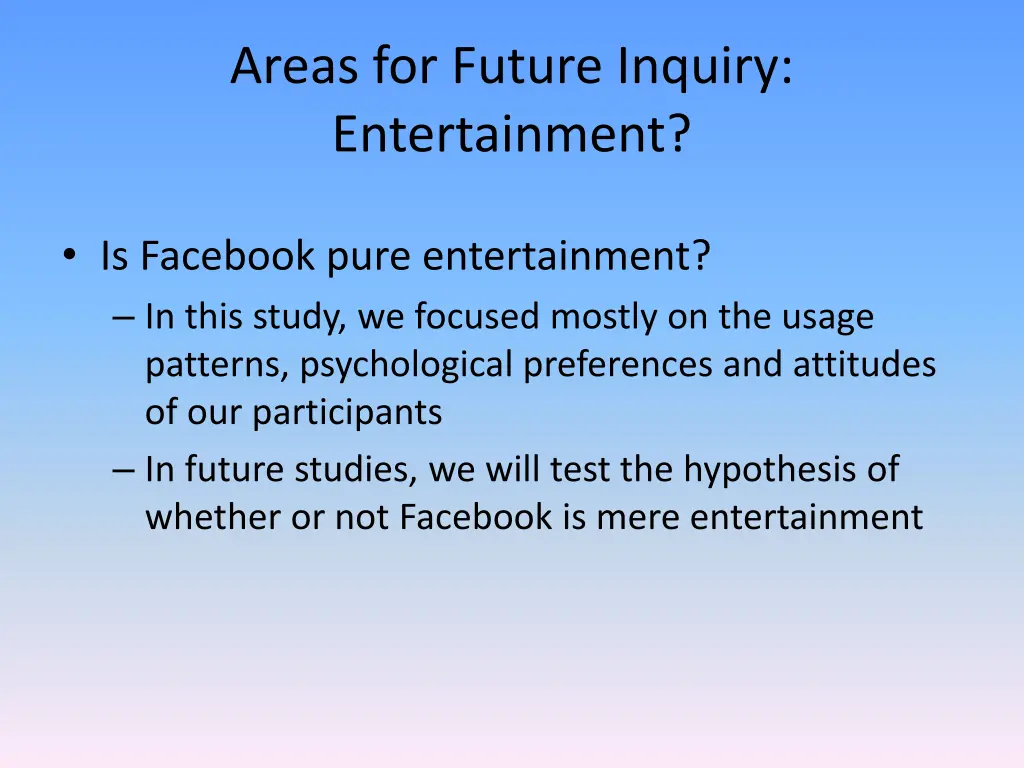 Areas for Future Inquiry: Entertainment?

• Is Facebook pure entertainment?
– In this study, we focused mostly on the usage patterns, psychological preferences and attitudes of our participants
– In future studies, we will test the hypothesis of whether or not Facebook is mere entertainment